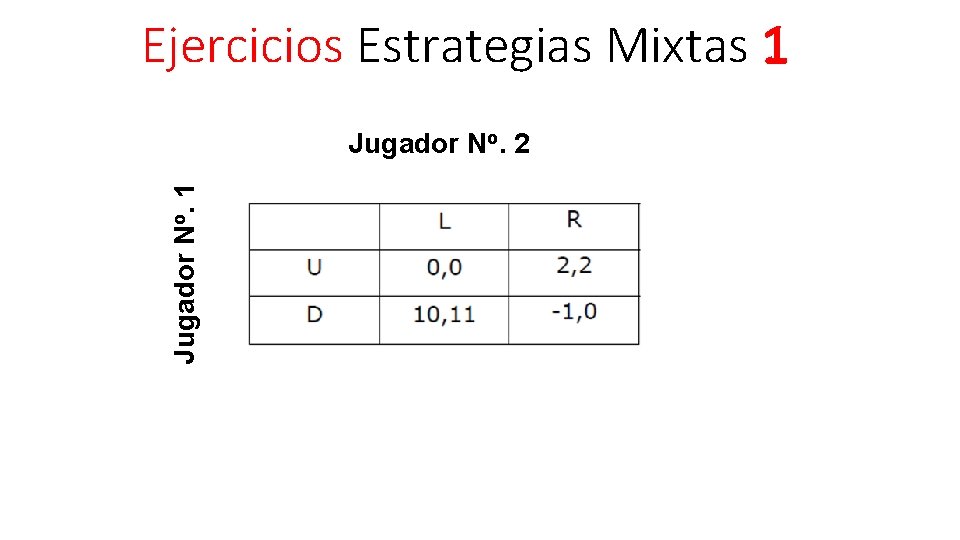 Ejercicios Estrategias Mixtas 1

Jugador Nº. 2

Jugador Nº. 1

| | L | R |
|---|---|---|
| U | 0,0 | 2,2 |
| D | 10,11 | -1,0 |